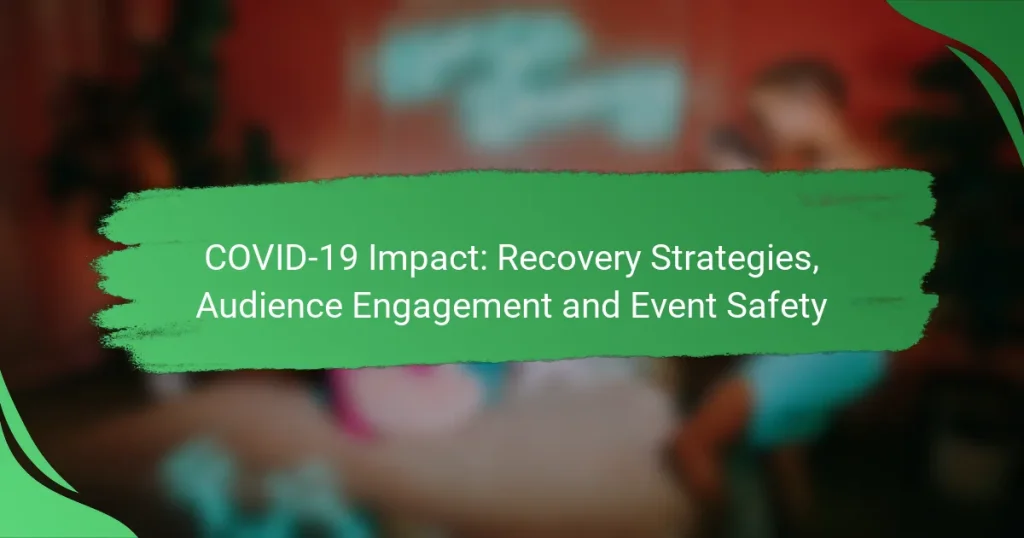 COVID-19 Impact: Recovery Strategies, Audience Engagement and Event Safety